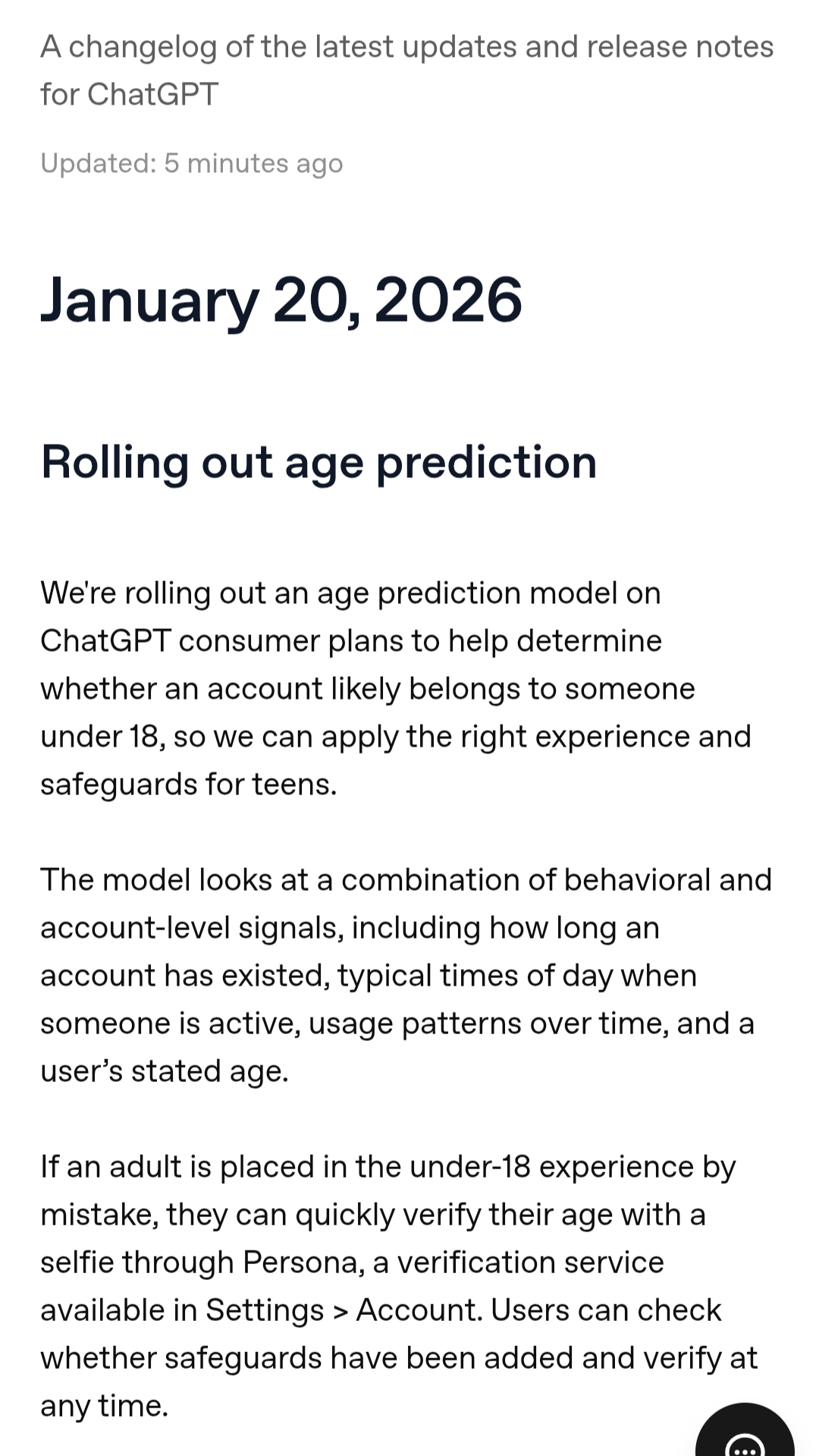 A changelog of the latest updates and release notes for ChatGPT

Updated: 5 minutes ago

January 20, 2026

Rolling out age prediction

We're rolling out an age prediction model on ChatGPT consumer plans to help determine whether an account likely belongs to someone under 18, so we can apply the right experience and safeguards for teens.

The model looks at a combination of behavioral and account-level signals, including how long an account has existed, typical times of day when someone is active, usage patterns over time, and a user's stated age.

If an adult is placed in the under-18 experience by mistake, they can quickly verify their age with a selfie through Persona, a verification service available in Settings > Account. Users can check whether safeguards have been added and verify at any time.